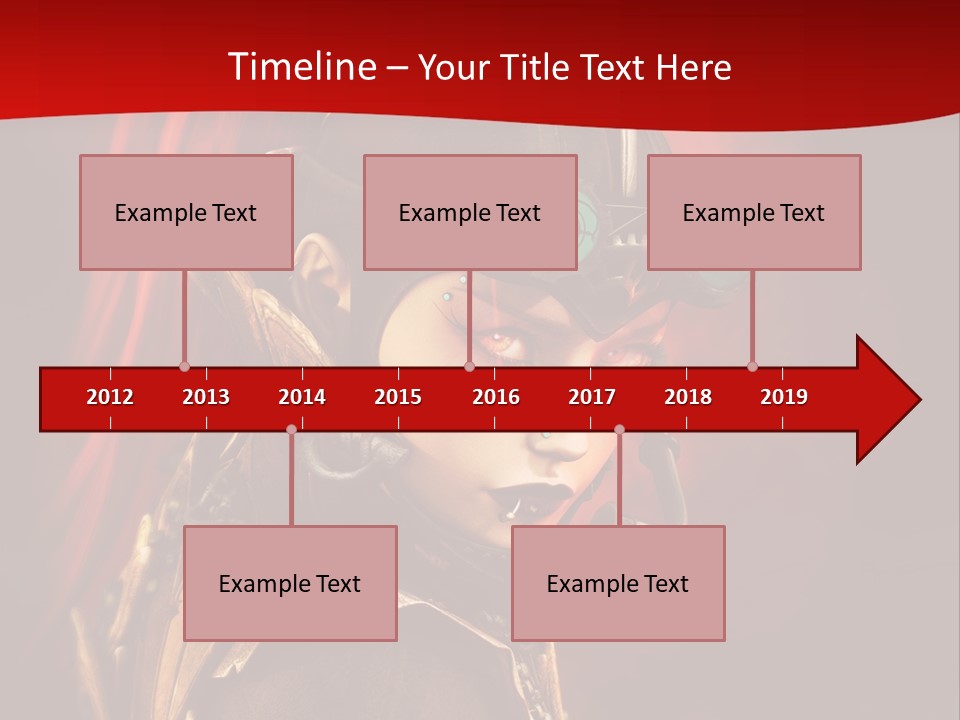 Timeline – Your Title Text Here

Example Text

Example Text

Example Text

2012 2013 2014 2015 2016 2017 2018 2019

Example Text

Example Text